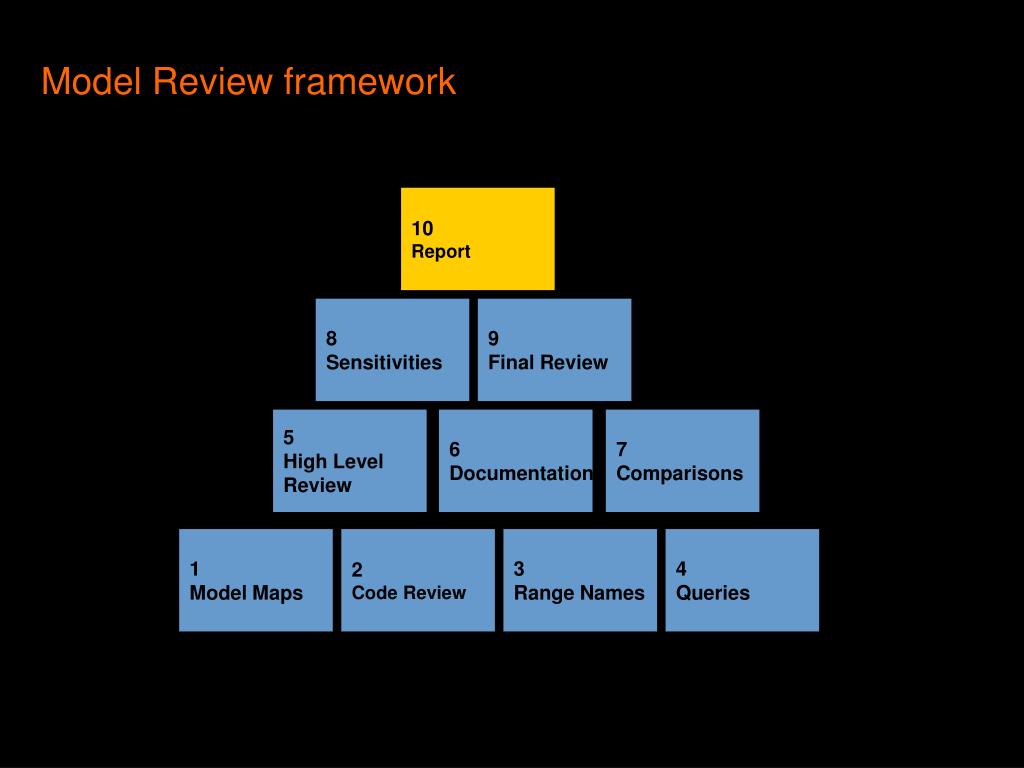 Model Review framework

10
Report

8
Sensitivities

9
Final Review

5
High Level Review

6
Documentation

7
Comparisons

1
Model Maps

2
Code Review

3
Range Names

4
Queries